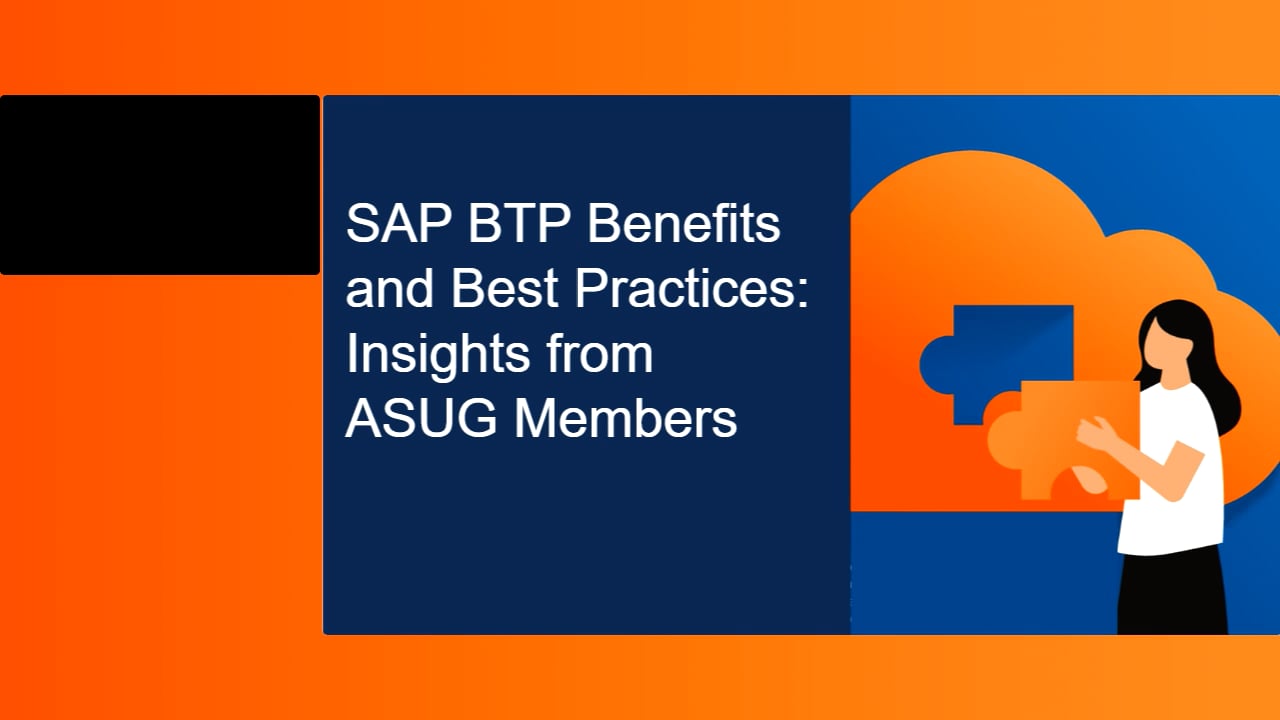 SAP BTP Benefits and Best Practices: Insights from ASUG Members